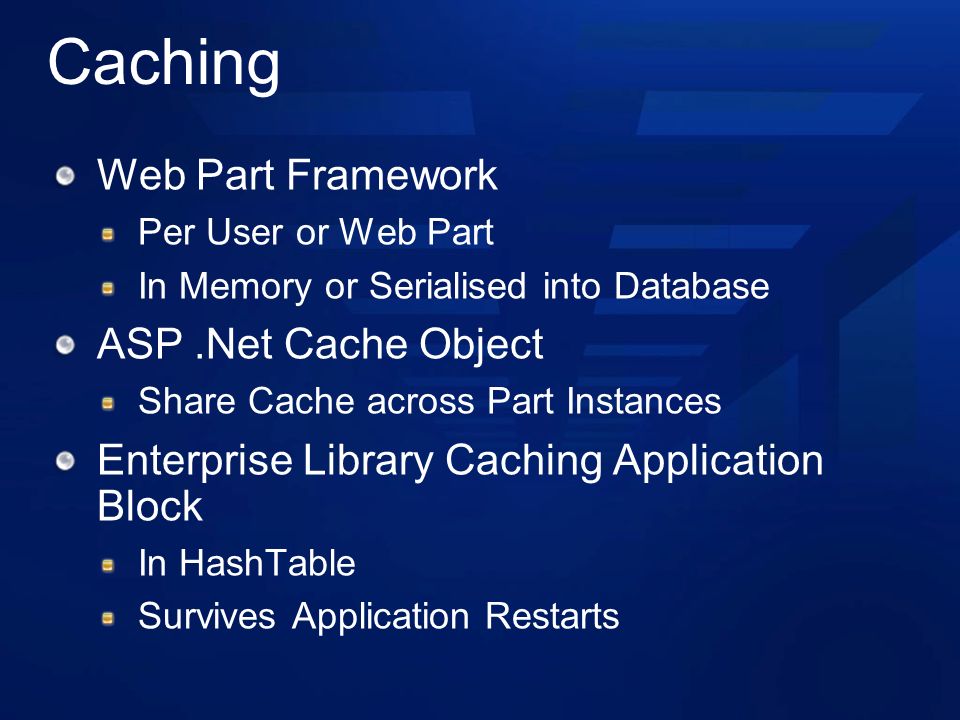 Caching

Web Part Framework

Per User or Web Part

In Memory or Serialised into Database

ASP .Net Cache Object

Share Cache across Part Instances

Enterprise Library Caching Application Block

In HashTable

Survives Application Restarts